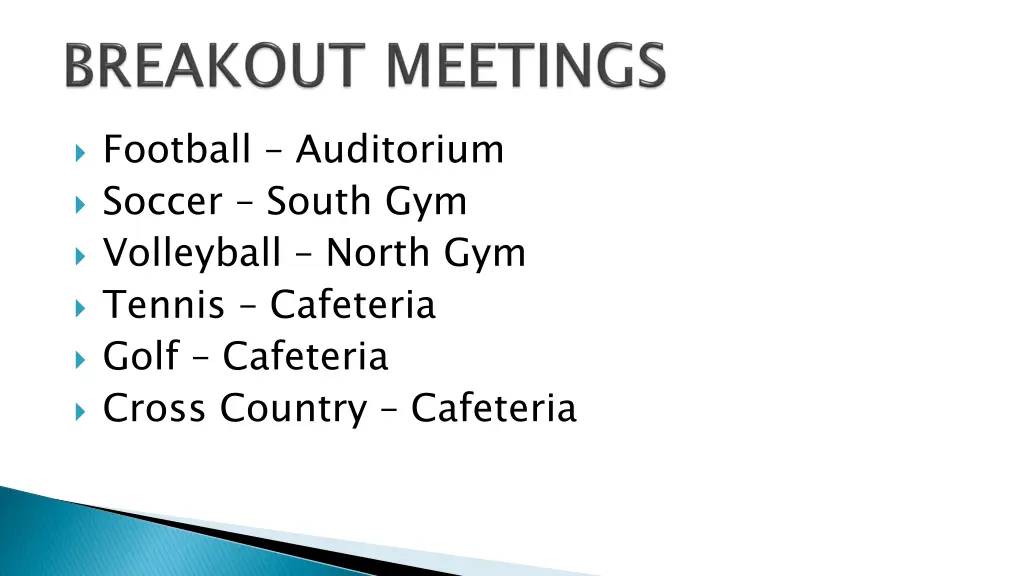 BREAKOUT MEETINGS

Football – Auditorium
Soccer – South Gym
Volleyball – North Gym
Tennis – Cafeteria
Golf – Cafeteria
Cross Country – Cafeteria